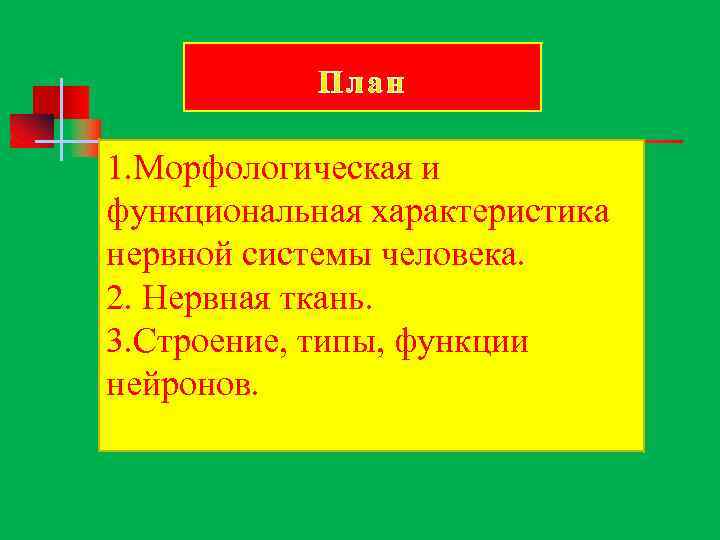 План

1.Морфологическая и функциональная характеристика нервной системы человека.
2. Нервная ткань.
3.Строение, типы, функции нейронов.